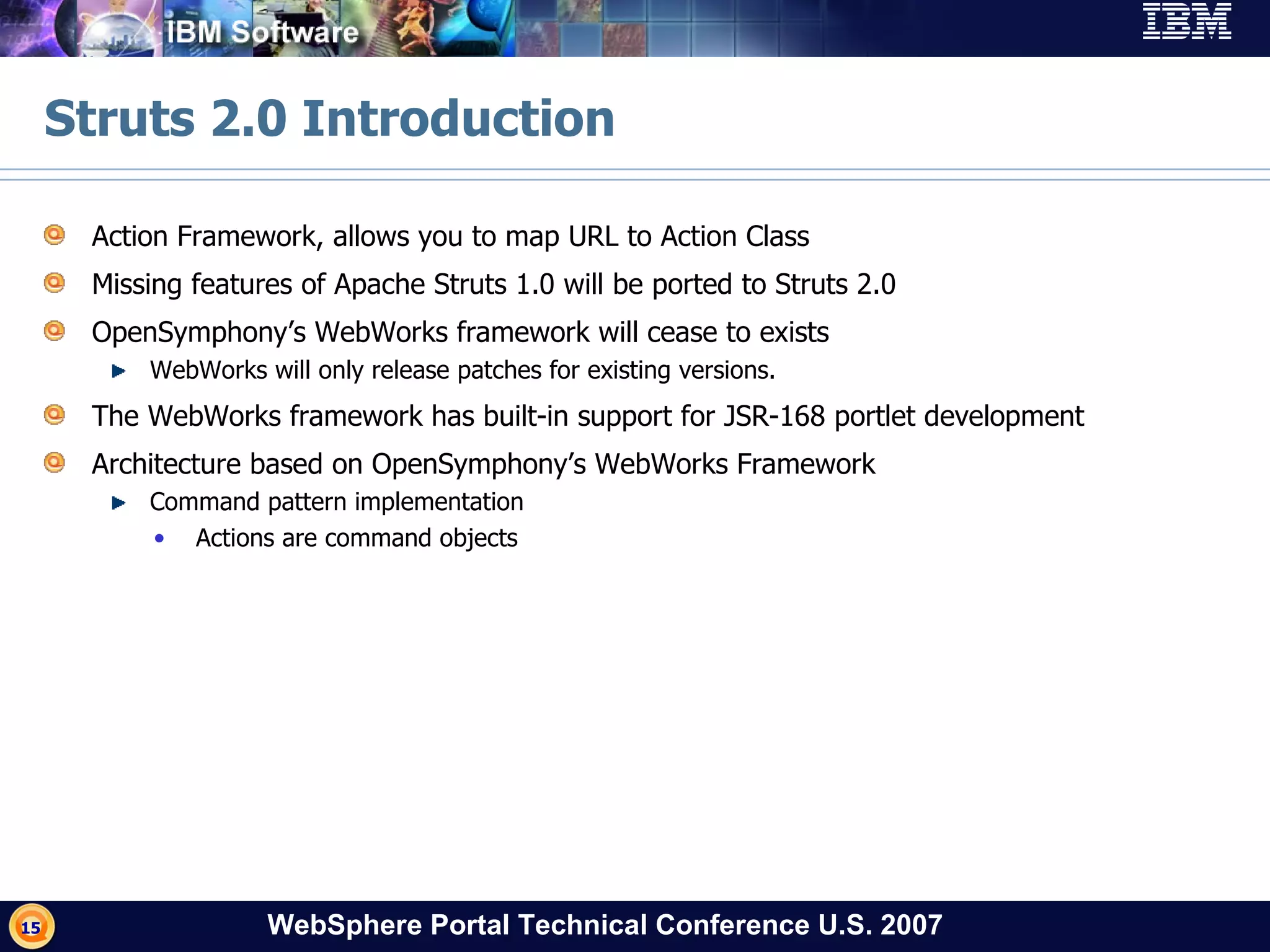 IBM Software

IBM

Struts 2.0 Introduction

Action Framework, allows you to map URL to Action Class

Missing features of Apache Struts 1.0 will be ported to Struts 2.0

OpenSymphony's WebWorks framework will cease to exists

WebWorks will only release patches for existing versions.

The WebWorks framework has built-in support for JSR-168 portlet development

Architecture based on OpenSymphony's WebWorks Framework

Command pattern implementation

Actions are command objects

15

WebSphere Portal Technical Conference U.S. 2007